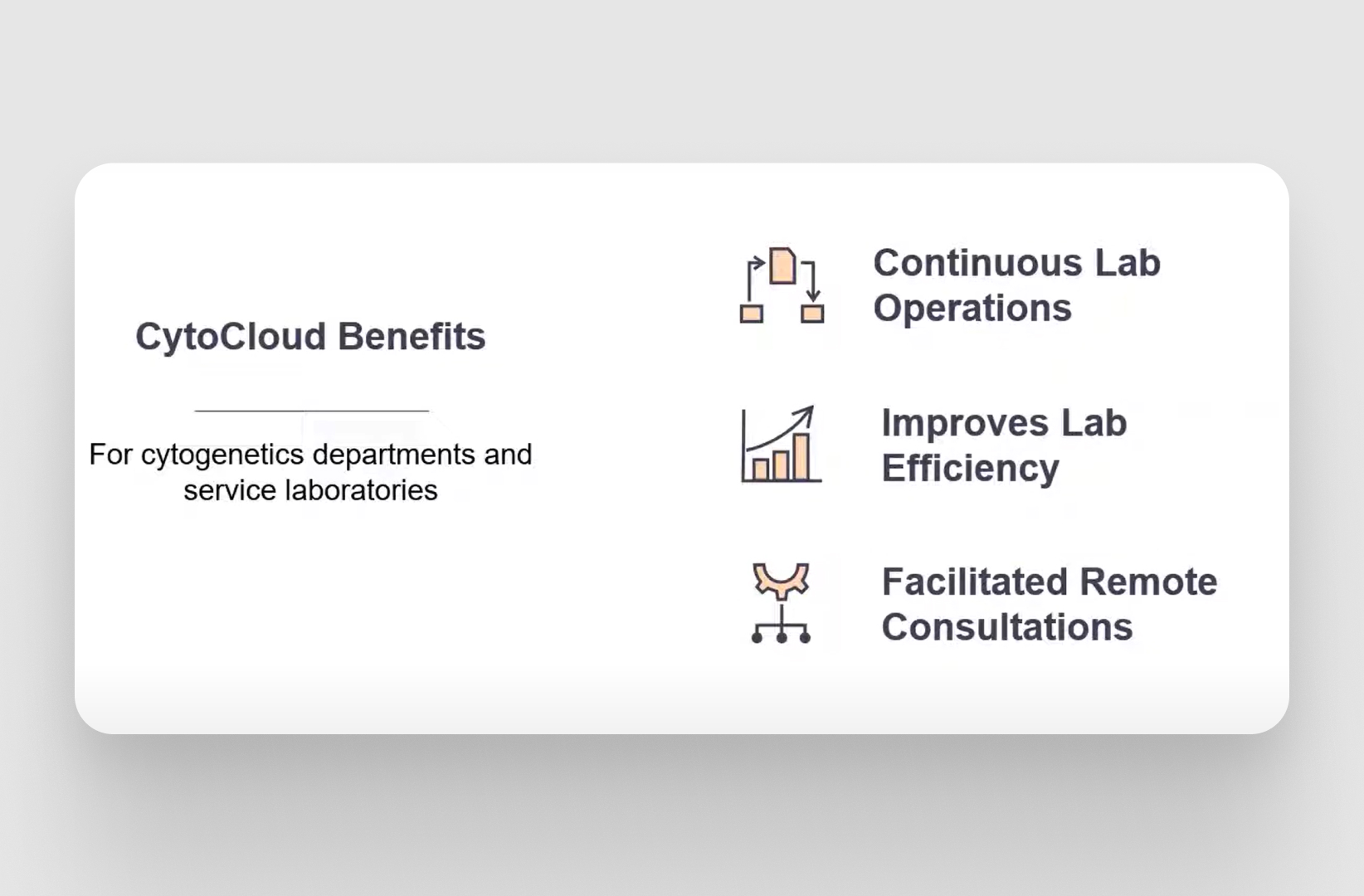 CytoCloud Benefits

For cytogenetics departments and service laboratories

Continuous Lab Operations

Improves Lab Efficiency

Facilitated Remote Consultations